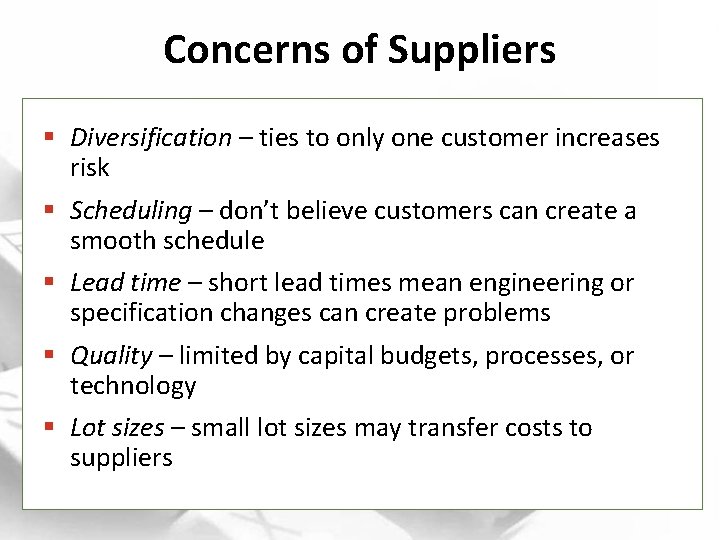 Concerns of Suppliers

▪ Diversification – ties to only one customer increases risk

▪ Scheduling – don't believe customers can create a smooth schedule

▪ Lead time – short lead times mean engineering or specification changes can create problems

▪ Quality – limited by capital budgets, processes, or technology

▪ Lot sizes – small lot sizes may transfer costs to suppliers